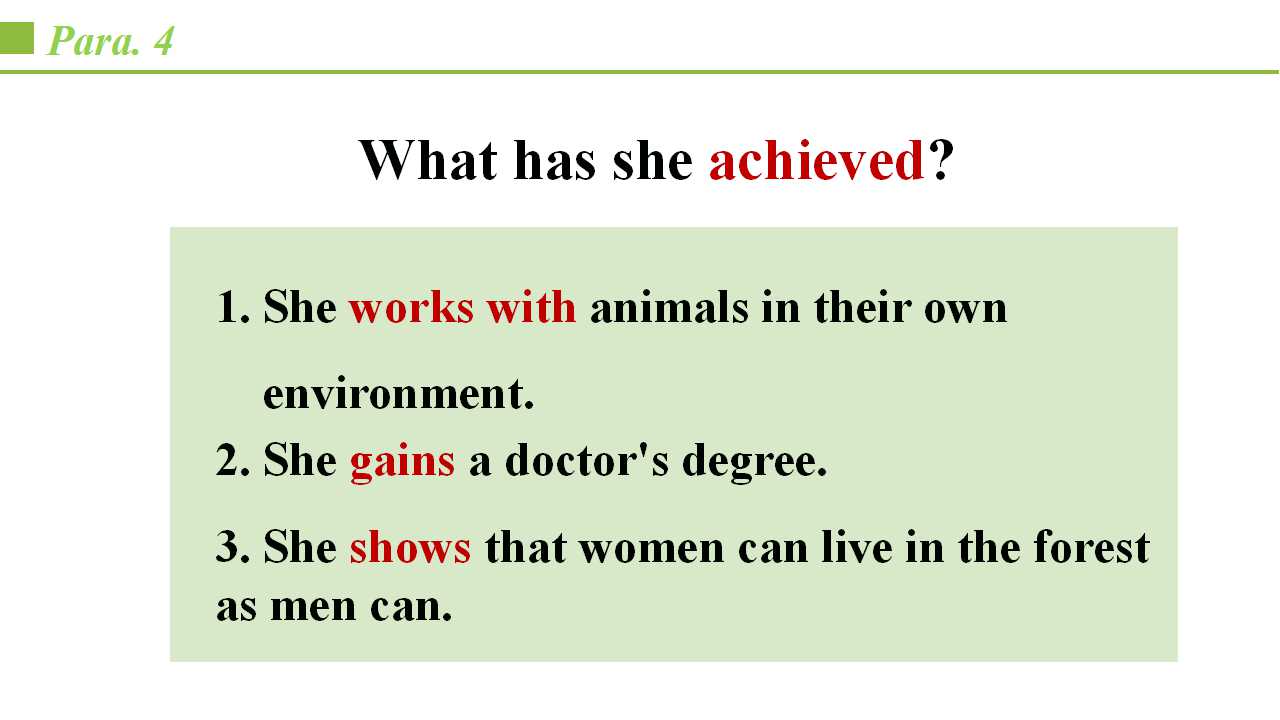 Para. 4

What has she achieved?

1. She works with animals in their own environment.

2. She gains a doctor's degree.

3. She shows that women can live in the forest as men can.